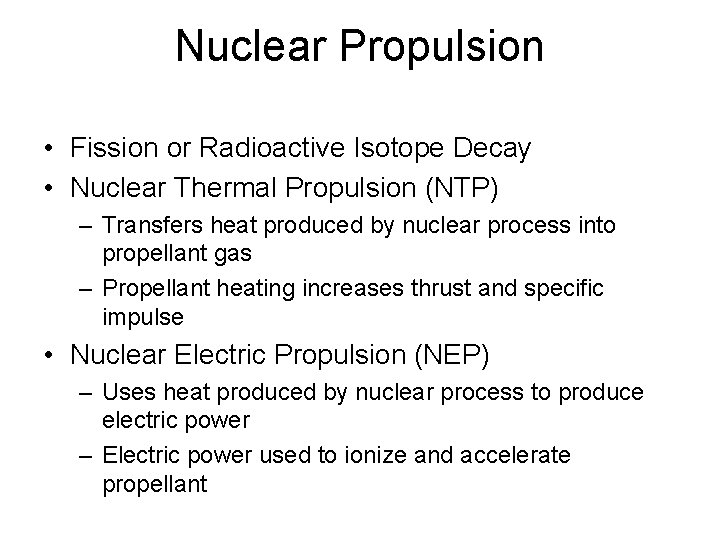 Nuclear Propulsion

• Fission or Radioactive Isotope Decay
• Nuclear Thermal Propulsion (NTP)
– Transfers heat produced by nuclear process into propellant gas
– Propellant heating increases thrust and specific impulse
• Nuclear Electric Propulsion (NEP)
– Uses heat produced by nuclear process to produce electric power
– Electric power used to ionize and accelerate propellant